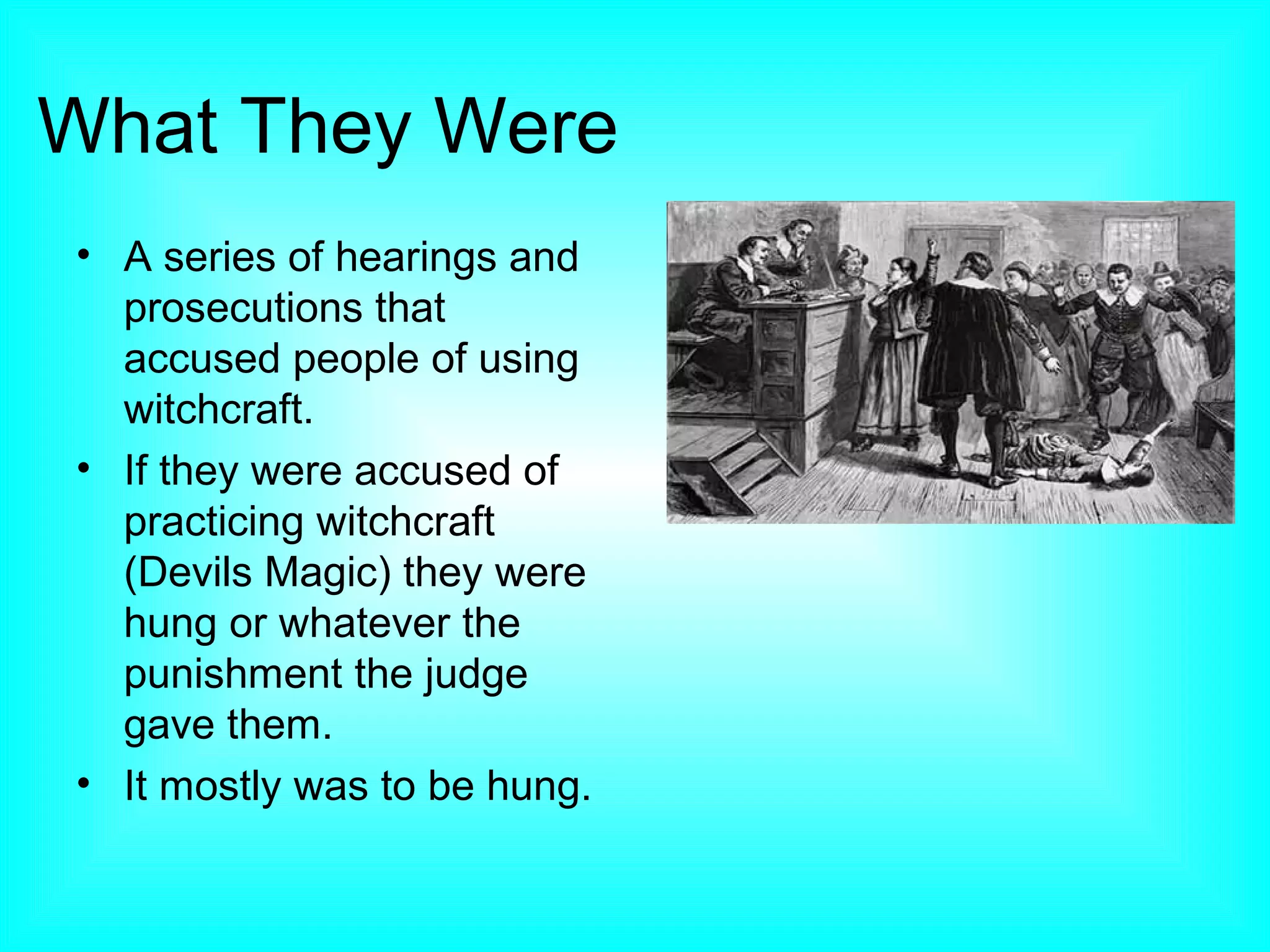 What They Were

• A series of hearings and prosecutions that accused people of using witchcraft.
• If they were accused of practicing witchcraft (Devils Magic) they were hung or whatever the punishment the judge gave them.
• It mostly was to be hung.